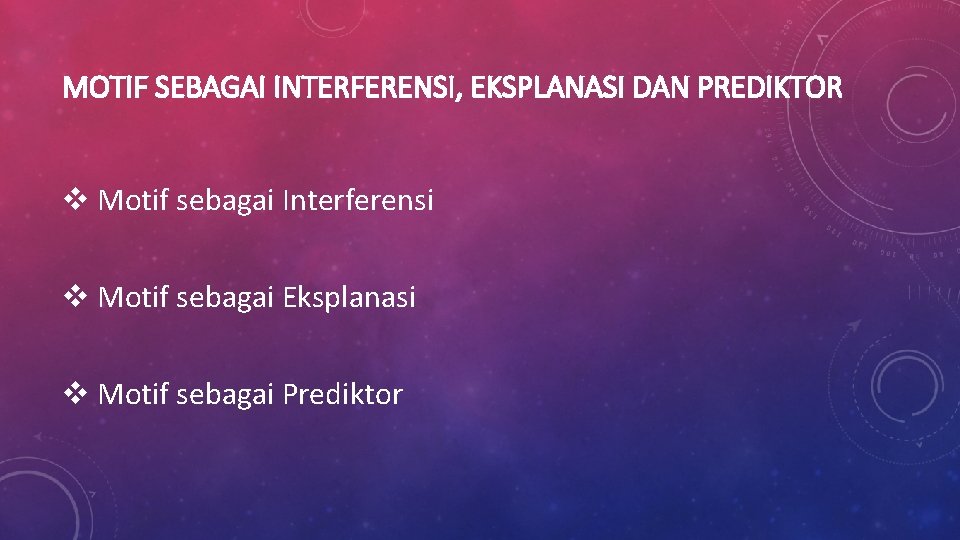 MOTIF SEBAGAI INTERFERENSI, EKSPLANASI DAN PREDIKTOR

❖ Motif sebagai Interferensi

❖ Motif sebagai Eksplanasi

❖ Motif sebagai Prediktor